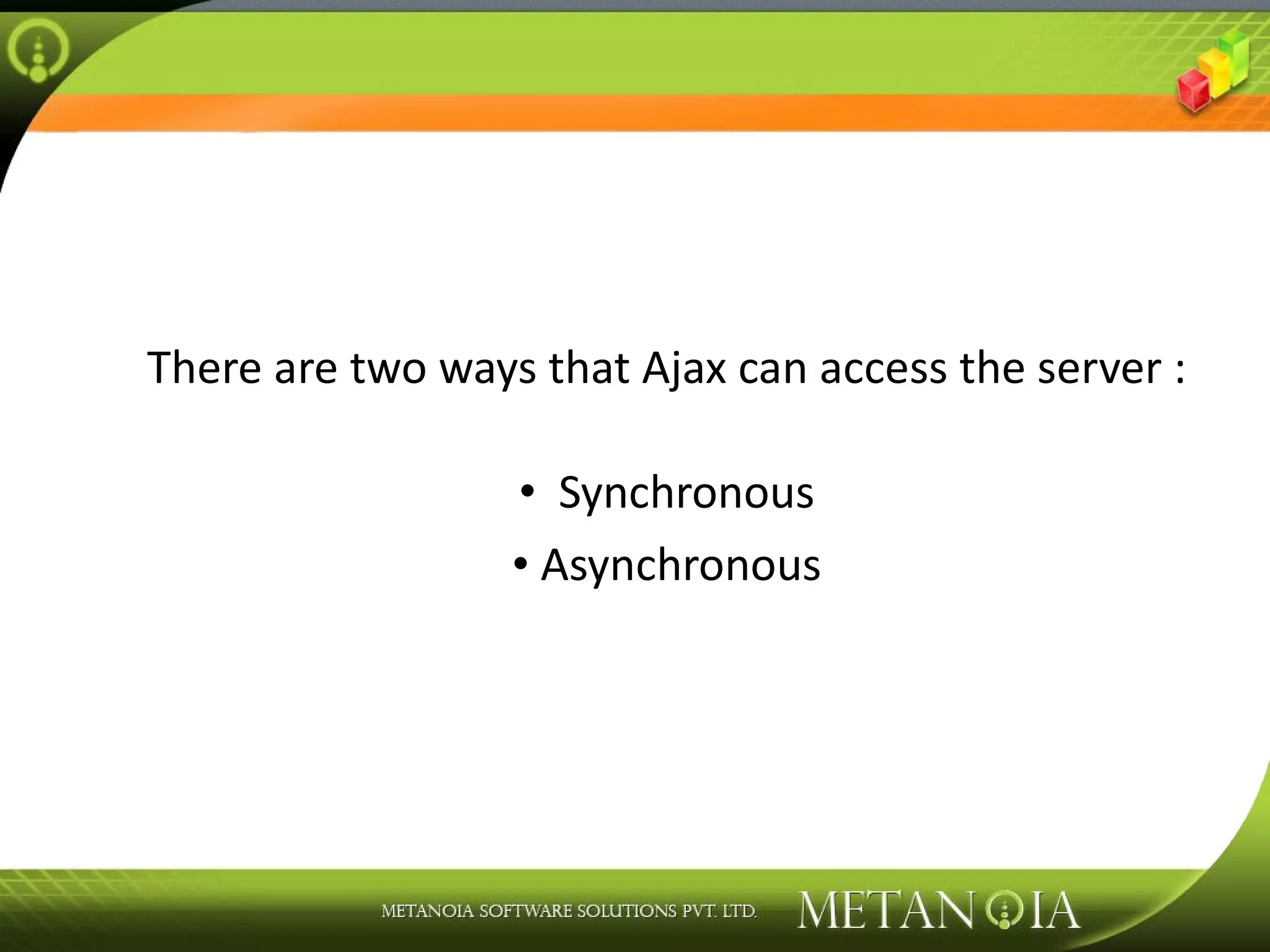 There are two ways that Ajax can access the server :

• Synchronous
• Asynchronous

METANOIA SOFTWARE SOLUTIONS PVT. LTD. METANOIA